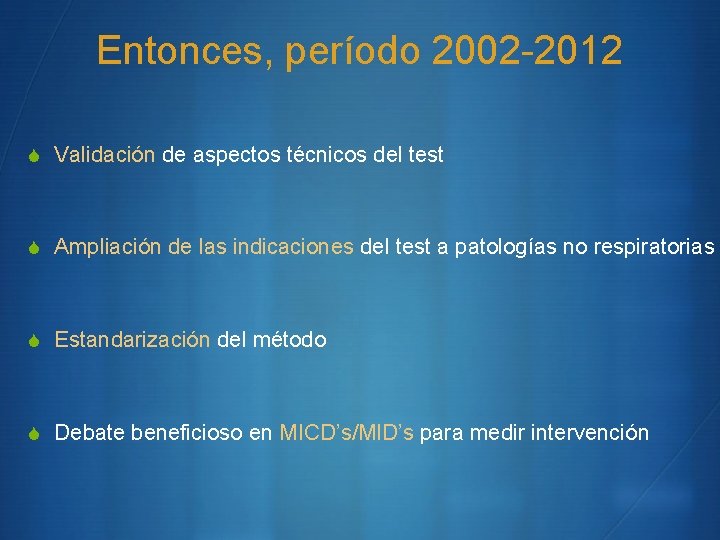 Entonces, período 2002-2012

Validación de aspectos técnicos del test

Ampliación de las indicaciones del test a patologías no respiratorias

Estandarización del método

Debate beneficioso en MICD's/MID's para medir intervención